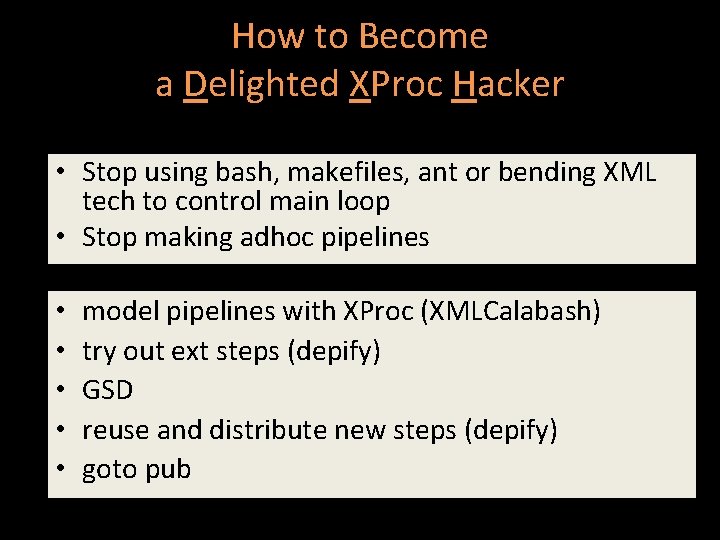 How to Become
a Delighted XProc Hacker

• Stop using bash, makefiles, ant or bending XML tech to control main loop
• Stop making adhoc pipelines

• model pipelines with XProc (XMLCalabash)
• try out ext steps (depify)
• GSD
• reuse and distribute new steps (depify)
• goto pub